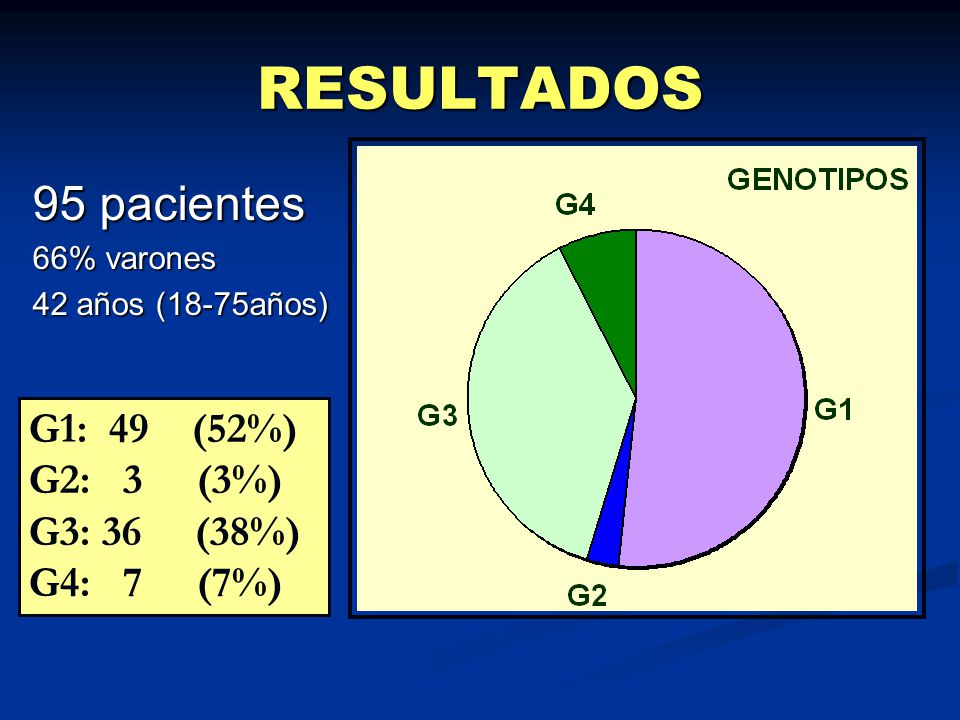 RESULTADOS

95 pacientes
66% varones
42 años (18-75años)

G1: 49 (52%)
G2: 3 (3%)
G3: 36 (38%)
G4: 7 (7%)

GENOTIPOS
G4
G3
G1
G2